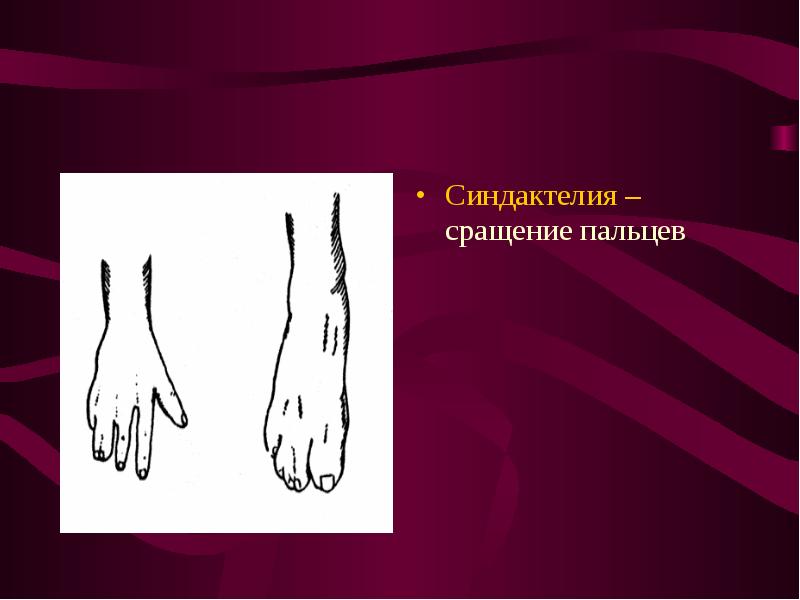 • Синдактелия – сращение пальцев